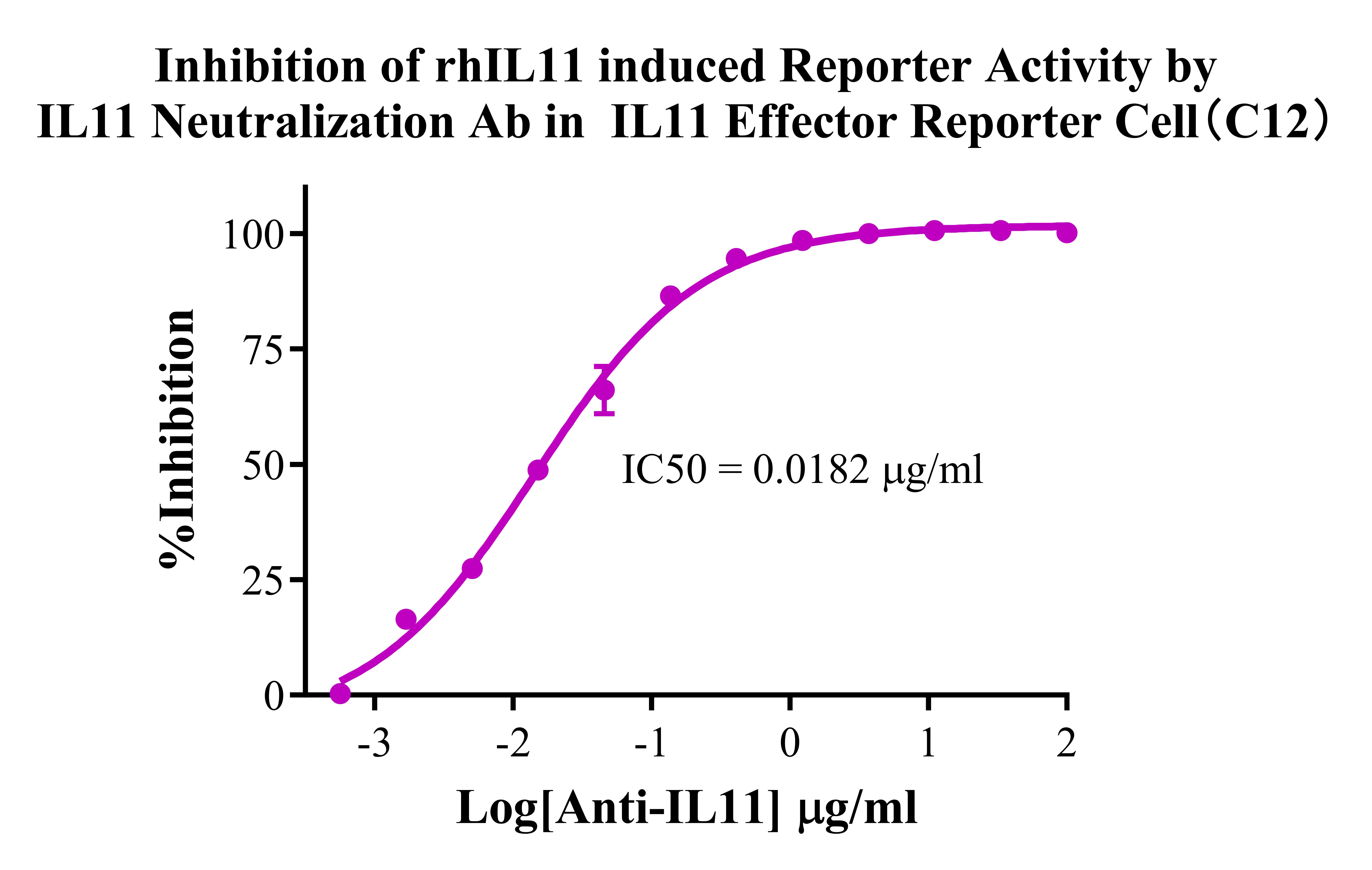 Inhibition of rhIL11 induced Reporter Activity by IL11 Neutralization Ab in IL11 Effector Reporter Cell（C12）

%Inhibition

100
75
50
25
0

IC50 = 0.0182 μg/ml

-3
-2
-1
0
1
2

Log[Anti-IL11] μg/ml